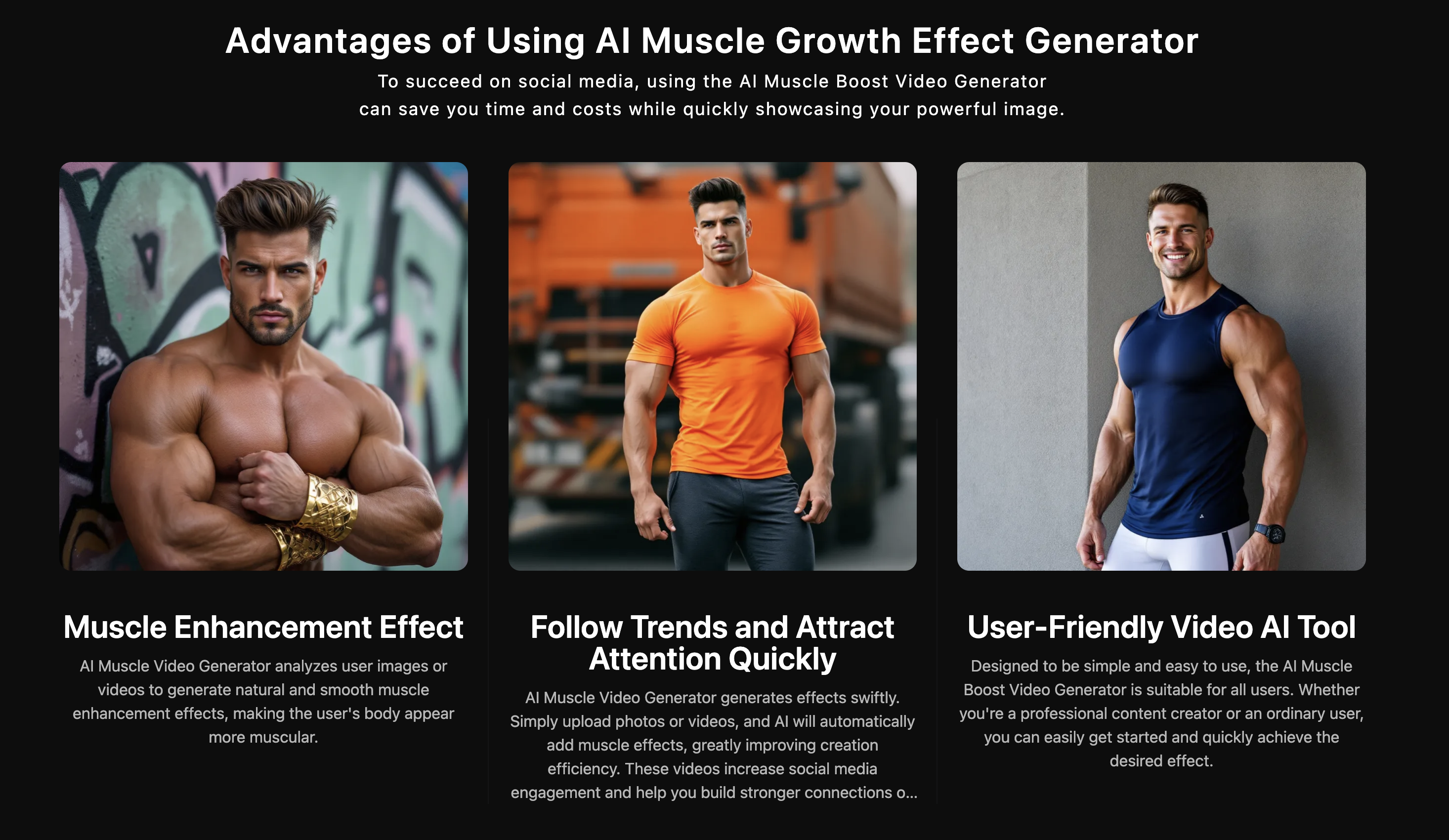 Advantages of Using AI Muscle Growth Effect Generator

To succeed on social media, using the AI Muscle Boost Video Generator can save you time and costs while quickly showcasing your powerful image.

Muscle Enhancement Effect

AI Muscle Video Generator analyzes user images or videos to generate natural and smooth muscle enhancement effects, making the user's body appear more muscular.

Follow Trends and Attract Attention Quickly

AI Muscle Video Generator generates effects swiftly. Simply upload photos or videos, and AI will automatically add muscle effects, greatly improving creation efficiency. These videos increase social media engagement and help you build stronger connections o...

User-Friendly Video AI Tool

Designed to be simple and easy to use, the AI Muscle Boost Video Generator is suitable for all users. Whether you're a professional content creator or an ordinary user, you can easily get started and quickly achieve the desired effect.